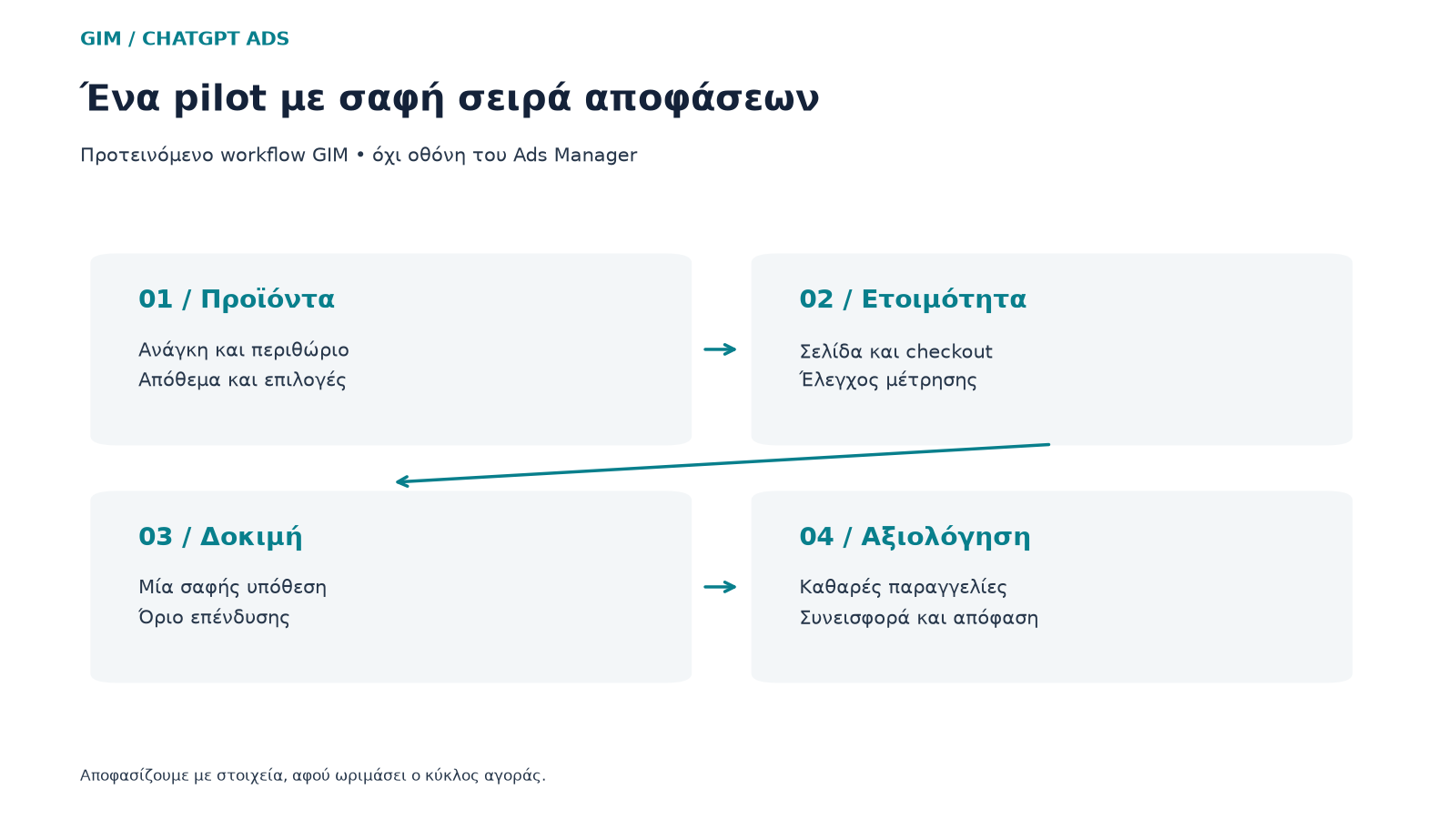 GIM / CHATGPT ADS

Ένα pilot με σαφή σειρά αποφάσεων

Προτεινόμενο workflow GIM • όχι οθόνη του Ads Manager

01 / Προϊόντα

Ανάγκη και περιθώριο
Απόθεμα και επιλογές

02 / Ετοιμότητα

Σελίδα και checkout
Έλεγχος μέτρησης

03 / Δοκιμή

Μία σαφής υπόθεση
Όριο επένδυσης

04 / Αξιολόγηση

Καθαρές παραγγελίες
Συνεισφορά και απόφαση

Αποφασίζουμε με στοιχεία, αφού ωριμάσει ο κύκλος αγοράς.